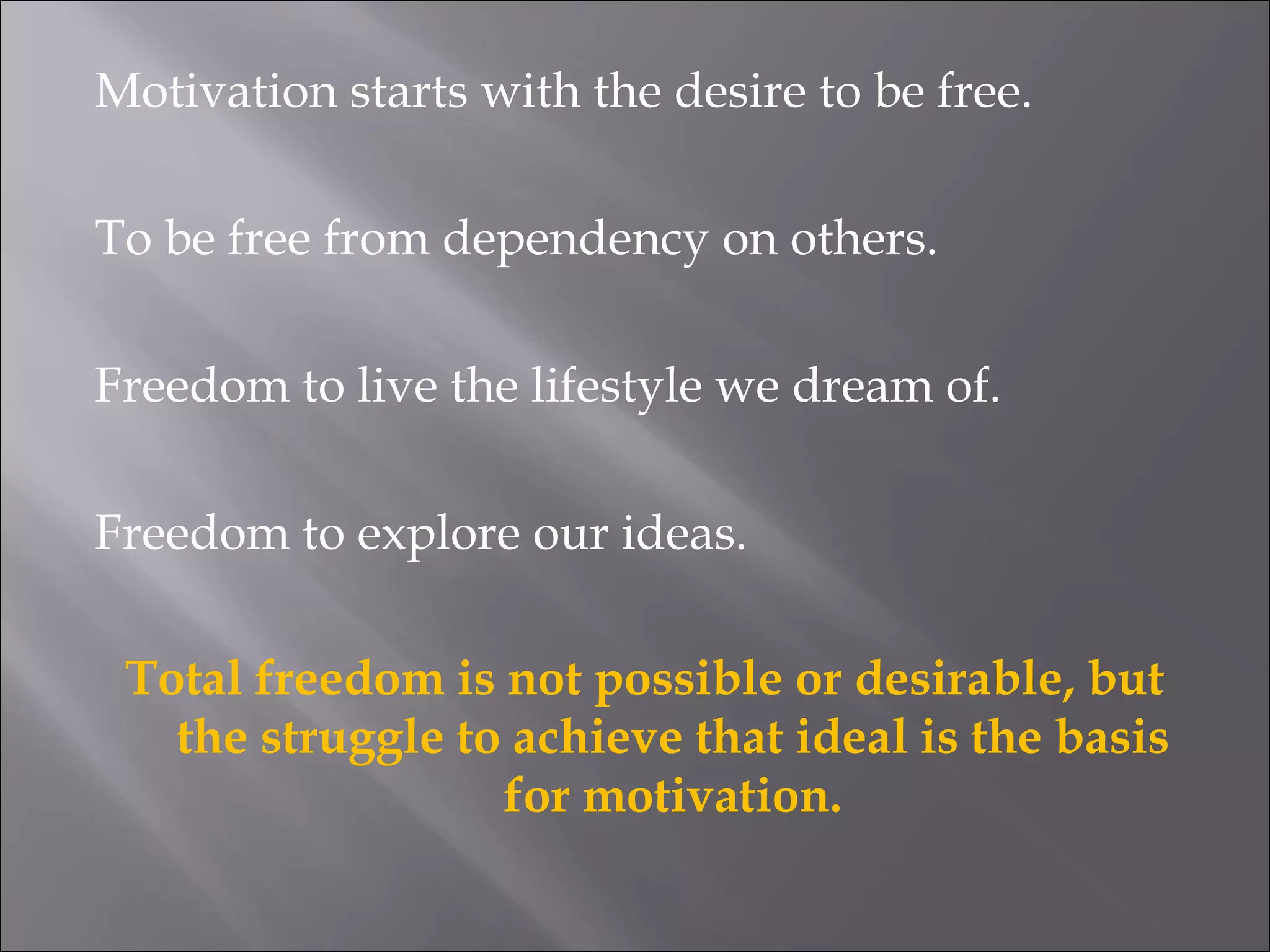 Motivation starts with the desire to be free.

To be free from dependency on others.

Freedom to live the lifestyle we dream of.

Freedom to explore our ideas.

Total freedom is not possible or desirable, but the struggle to achieve that ideal is the basis for motivation.